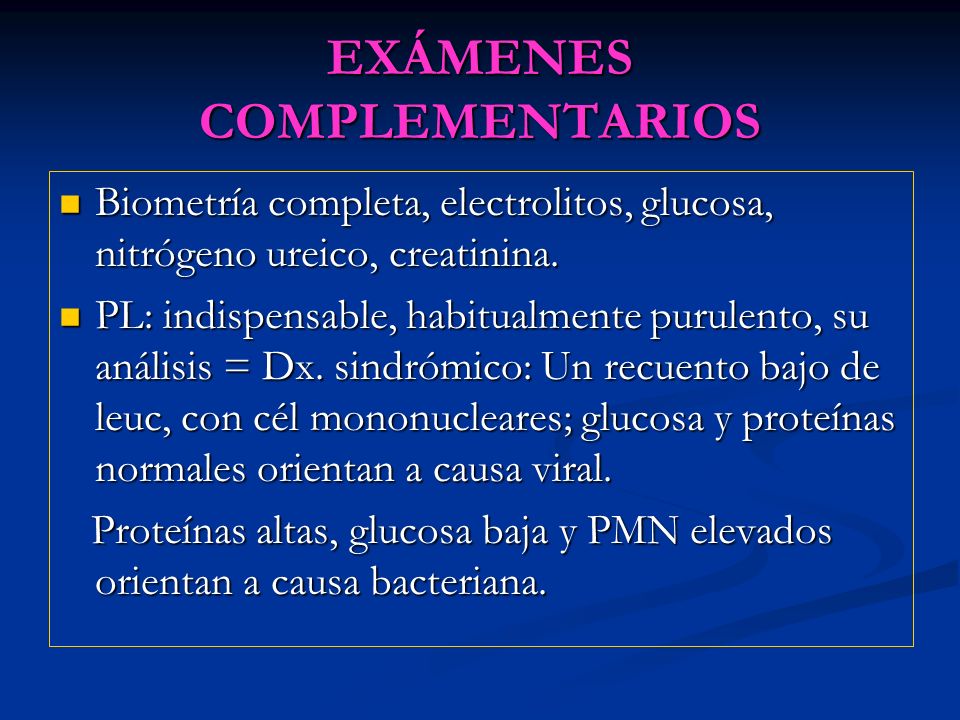 EXÁMENES COMPLEMENTARIOS

Biometría completa, electrolitos, glucosa, nitrógeno ureico, creatinina.

PL: indispensable, habitualmente purulento, su análisis = Dx. sindrómico: Un recuento bajo de leuc, con cél mononucleares; glucosa y proteínas normales orientan a causa viral.

Proteínas altas, glucosa baja y PMN elevados orientan a causa bacteriana.